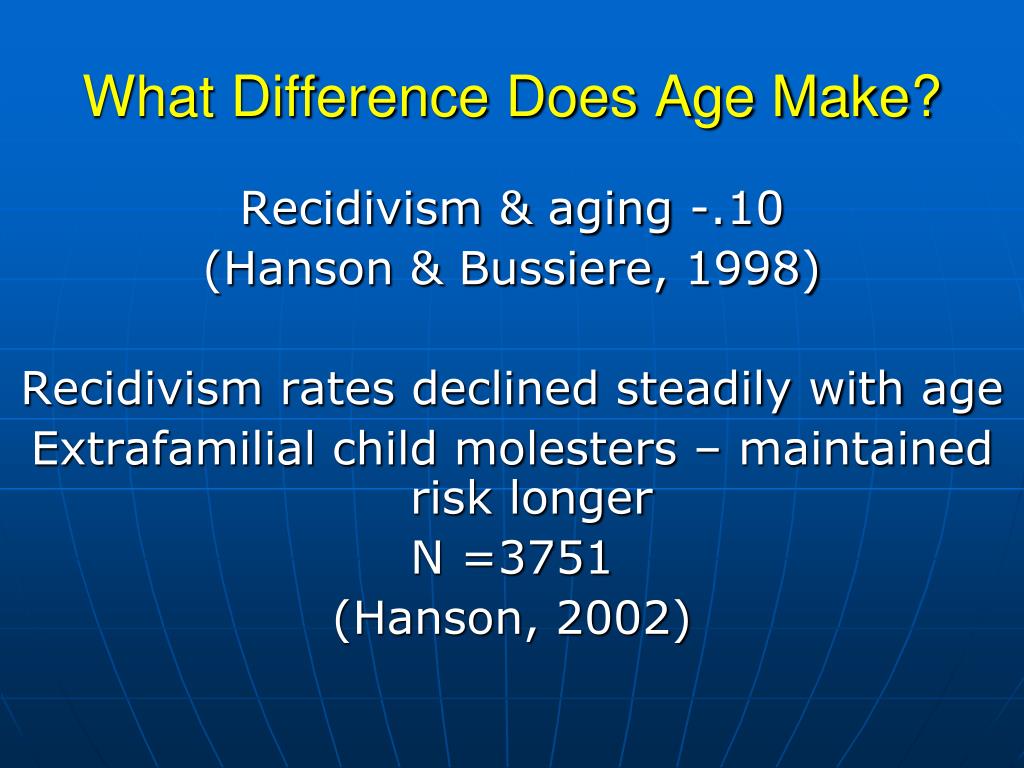 What Difference Does Age Make?

Recidivism & aging -.10
(Hanson & Bussiere, 1998)

Recidivism rates declined steadily with age
Extrafamilial child molesters – maintained risk longer
N =3751
(Hanson, 2002)